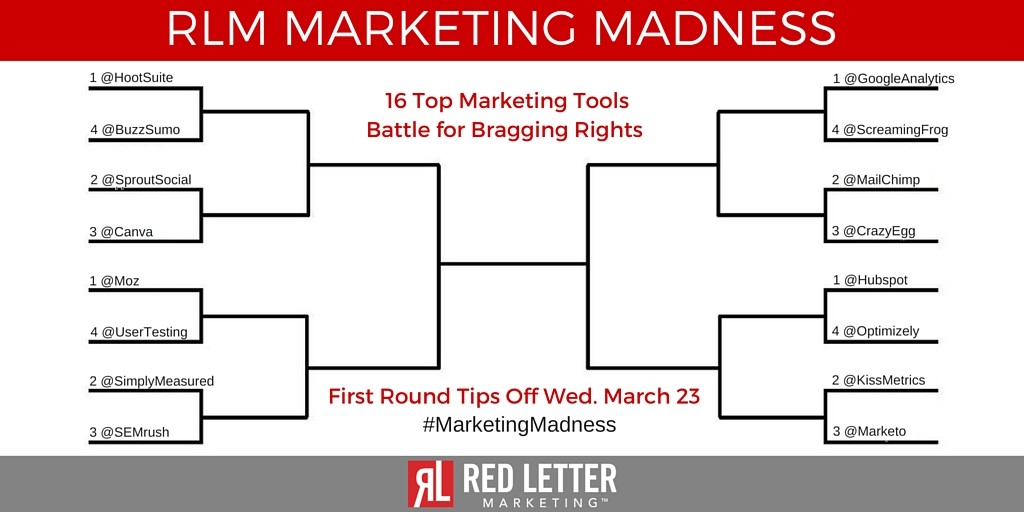 RLM MARKETING MADNESS

1 @HootSuite

4 @BuzzSumo

2 @SproutSocial

3 @Canva

1 @Moz

4 @UserTesting

2 @SimplyMeasured

3 @SEMrush

16 Top Marketing Tools
Battle for Bragging Rights

First Round Tips Off Wed. March 23
#MarketingMadness

1 @GoogleAnalytics

4 @ScreamingFrog

2 @MailChimp

3 @CrazyEgg

1 @Hubspot

4 @Optimizely

2 @KissMetrics

3 @Marketo

RL RED LETTER MARKETING™